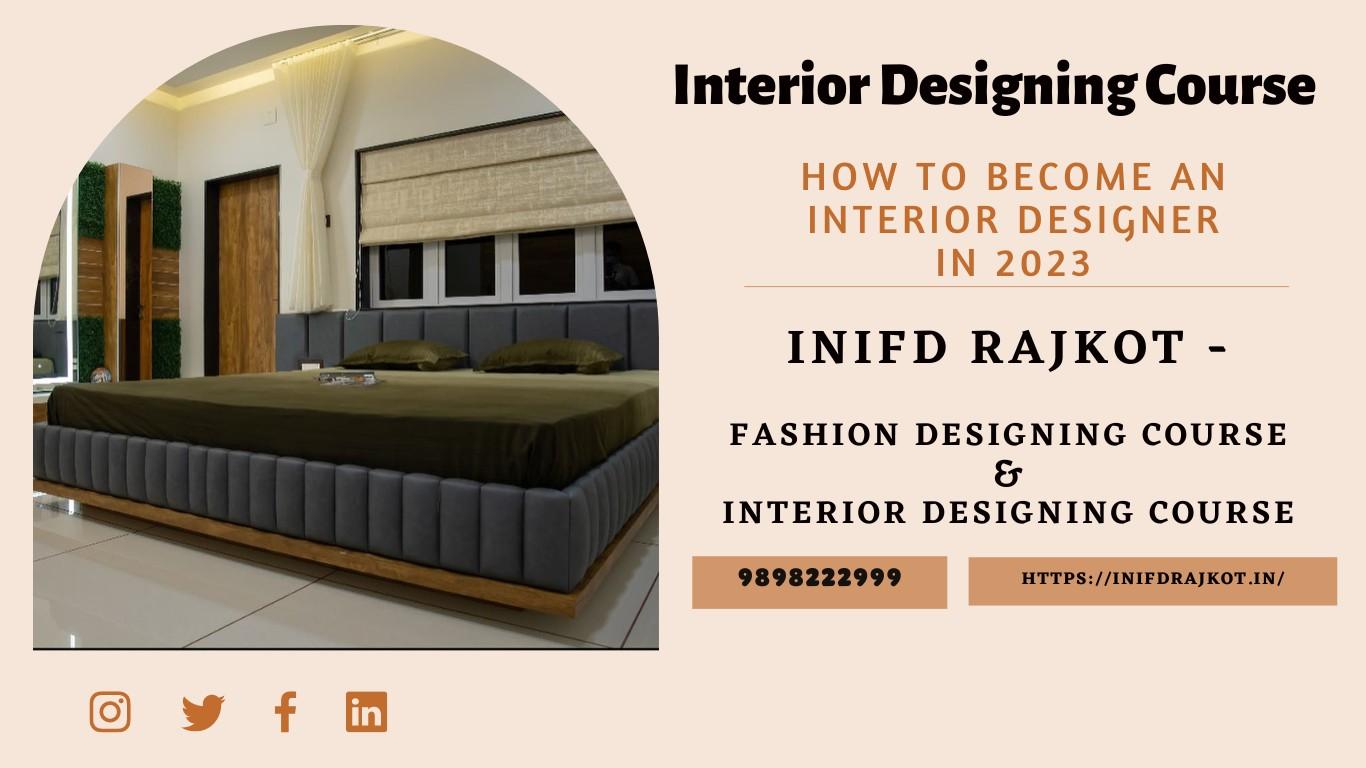 Interior Designing Course

HOW TO BECOME AN INTERIOR DESIGNER IN 2023

INIFD RAJKOT -

FASHION DESIGNING COURSE
&
INTERIOR DESIGNING COURSE

9898222999

HTTPS://INIFDRAJKOT.IN/